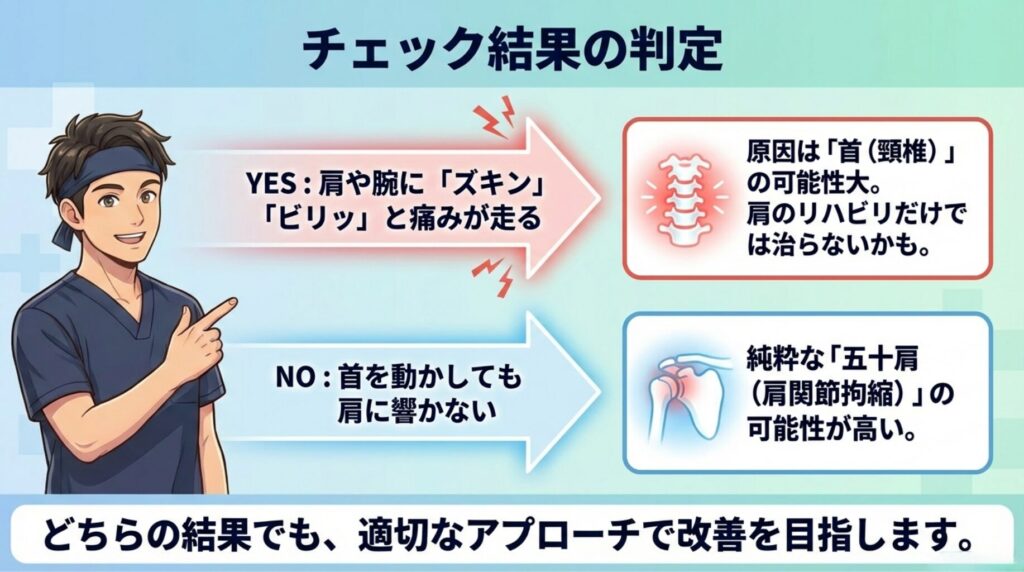 チェック結果の判定

YES：肩や腕に「ズキン」「ビリッ」と痛みが走る

原因は「首（頸椎）」の可能性大。肩のリハビリだけでは治らないかも。

NO：首を動かしても肩に響かない

純粋な「五十肩（肩関節拘縮）」の可能性が高い。

どちらの結果でも、適切なアプローチで改善を目指します。